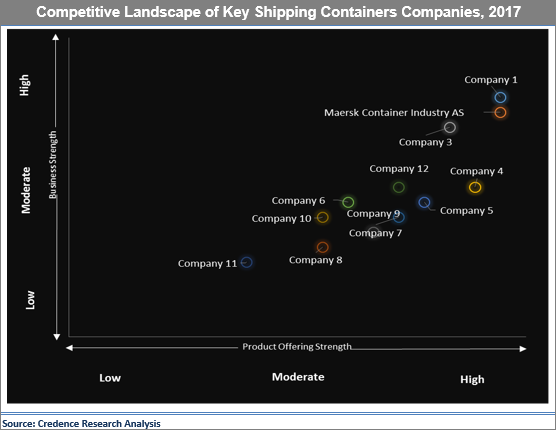 Competitive Landscape of Key Shipping Containers Companies, 2017

High

Moderate

Low

Business Strength

Company 1
Maersk Container Industry AS
Company 3
Company 12
Company 4
Company 6
Company 5
Company 9
Company 10
Company 7
Company 8
Company 11

Product Offering Strength

Low
Moderate
High

Source: Credence Research Analysis